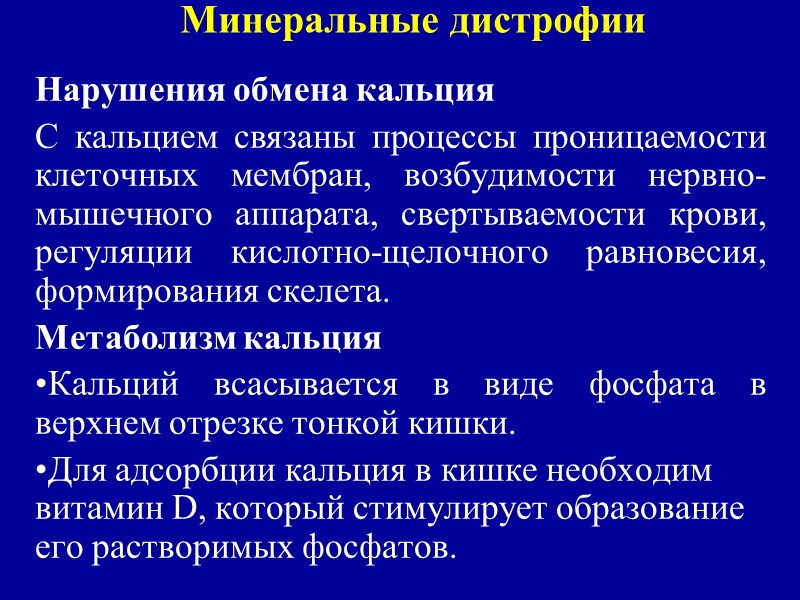 Минеральные дистрофии

Нарушения обмена кальция

С кальцием связаны процессы проницаемости клеточных мембран, возбудимости нервно-мышечного аппарата, свертываемости крови, регуляции кислотно-щелочного равновесия, формирования скелета.

Метаболизм кальция

•Кальций всасывается в виде фосфата в верхнем отрезке тонкой кишки.

•Для адсорбции кальция в кишке необходим витамин D, который стимулирует образование его растворимых фосфатов.